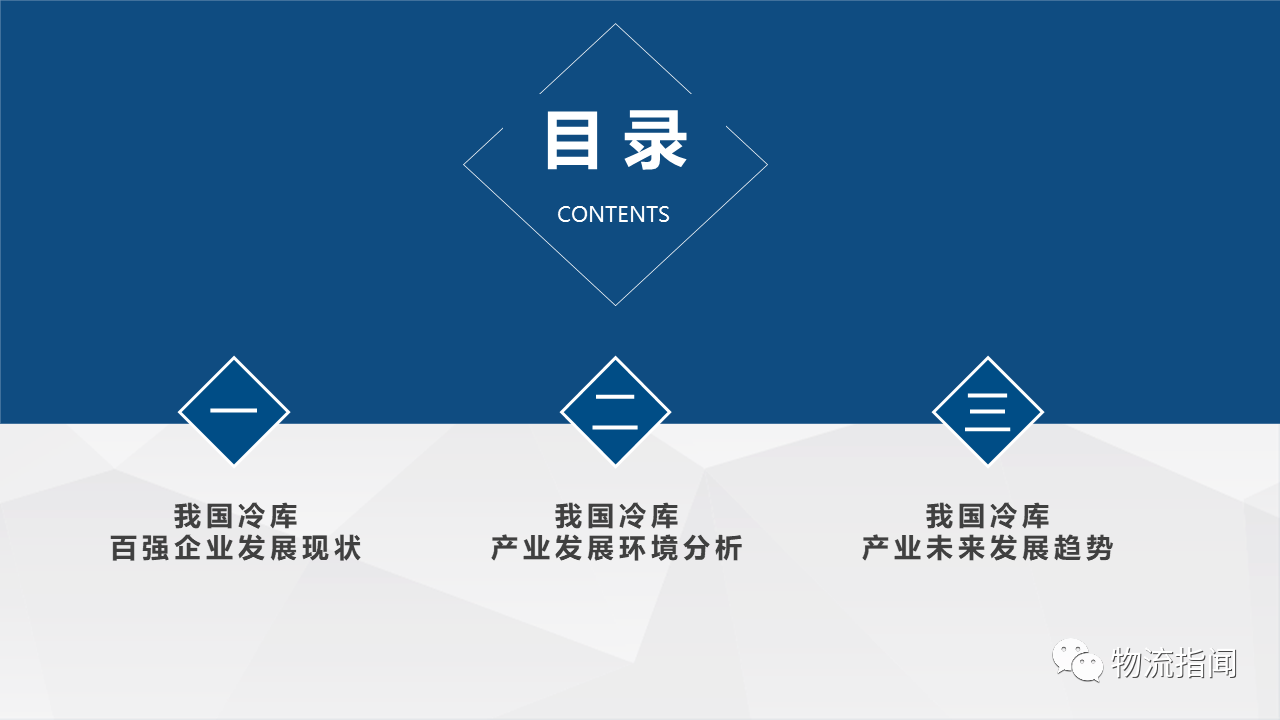 目录

CONTENTS

一

我国冷库
百强企业发展现状

二

我国冷库
产业发展环境分析

三

我国冷库
产业未来发展趋势

物流指闻